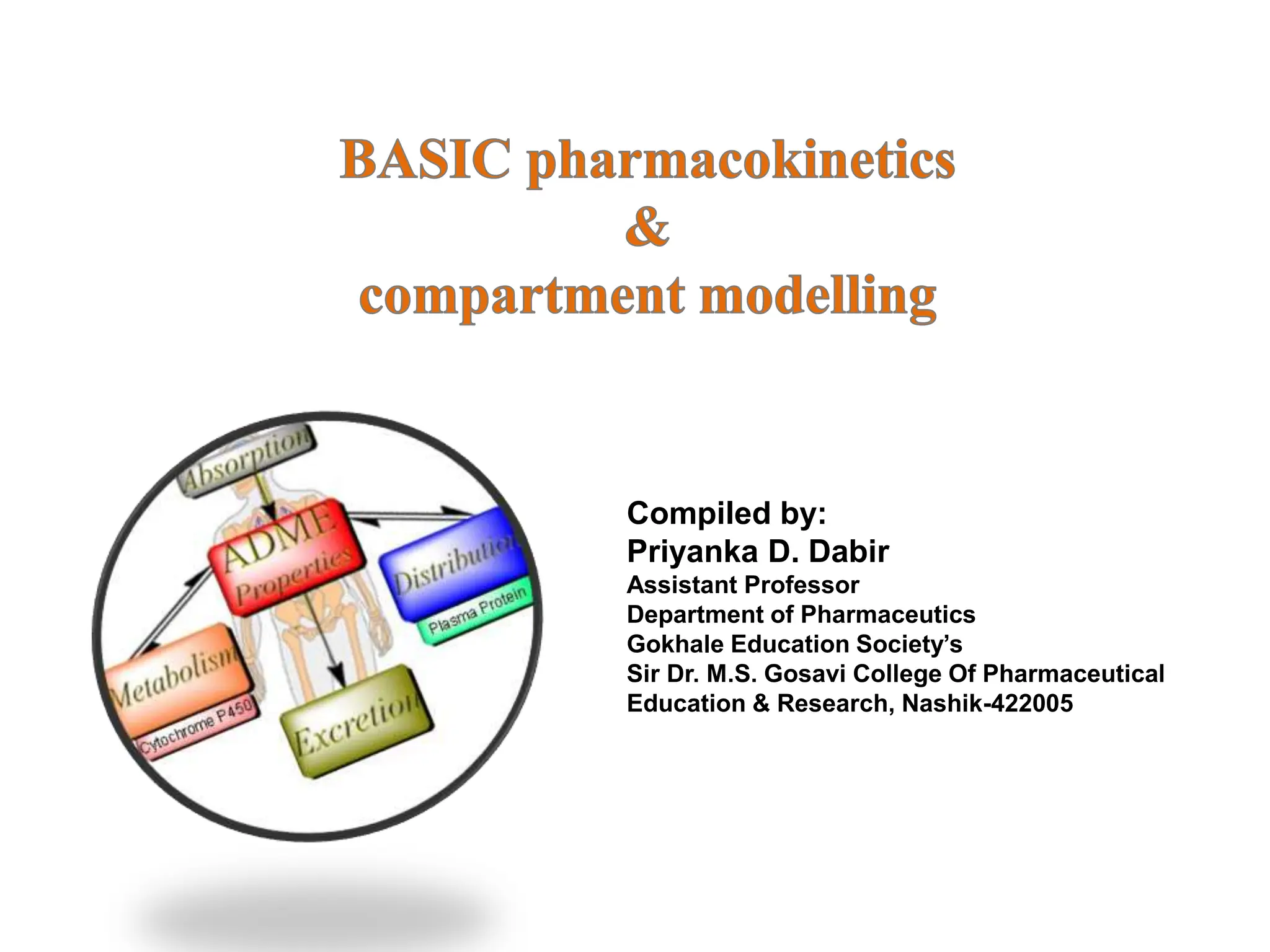 BASIC pharmacokinetics
&
compartment modelling

Absorption
ADME
Properties
Distribution
Plasma Protein
Metabolism
Cytochrome P450
Excretion

Compiled by:
Priyanka D. Dabir
Assistant Professor
Department of Pharmaceutics
Gokhale Education Society's
Sir Dr. M.S. Gosavi College Of Pharmaceutical Education & Research, Nashik-422005